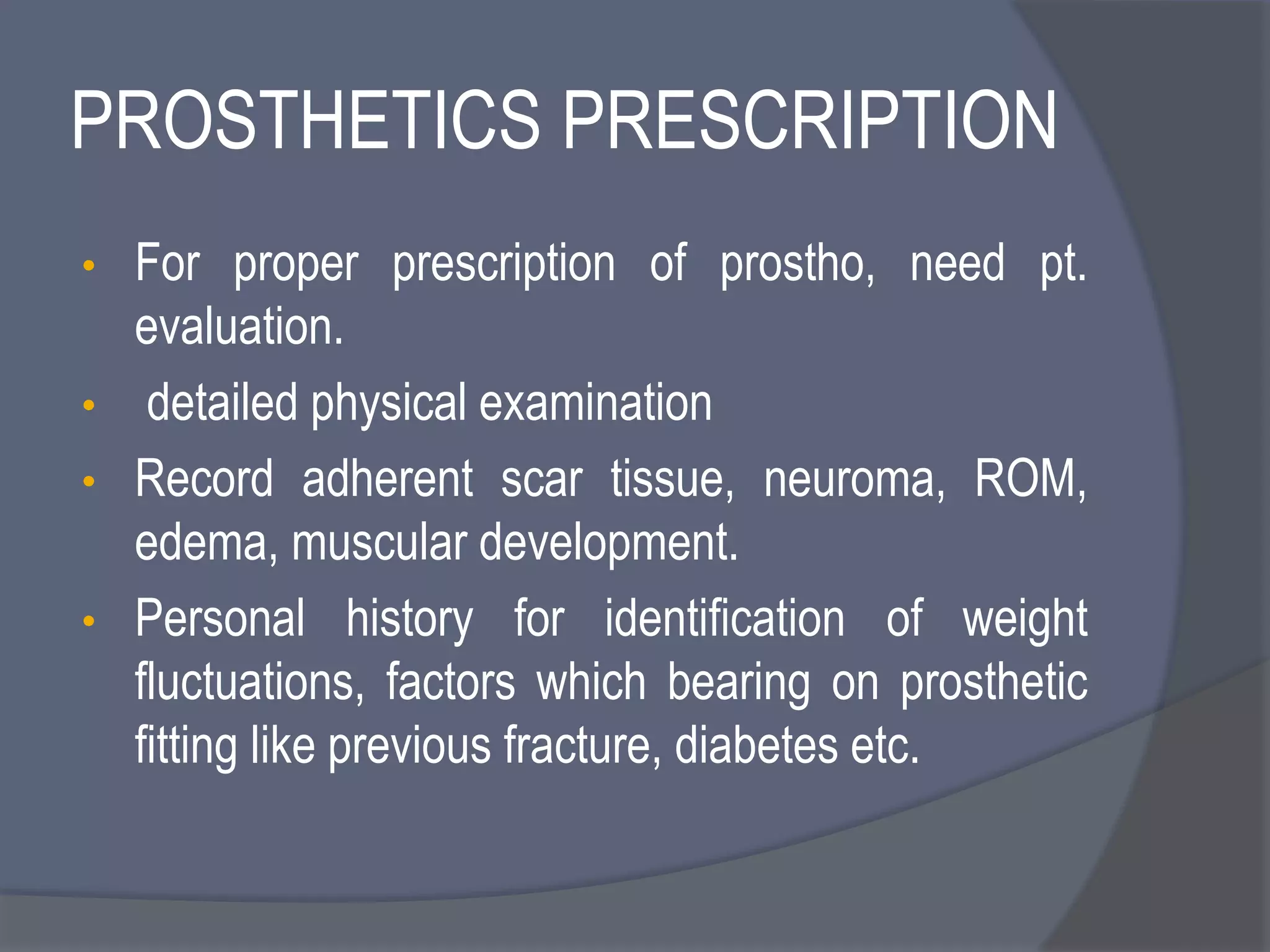 PROSTHETICS PRESCRIPTION

• For proper prescription of prostho, need pt. evaluation.

• detailed physical examination

• Record adherent scar tissue, neuroma, ROM, edema, muscular development.

• Personal history for identification of weight fluctuations, factors which bearing on prosthetic fitting like previous fracture, diabetes etc.